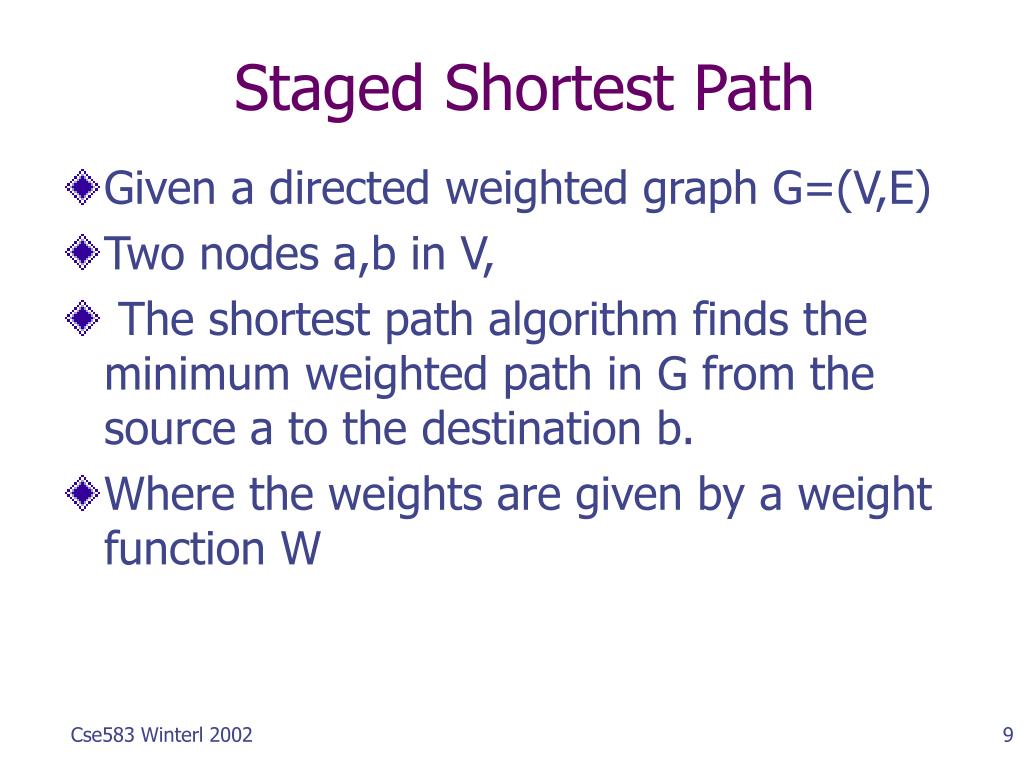 Staged Shortest Path

Given a directed weighted graph G=(V,E)

Two nodes a,b in V,

The shortest path algorithm finds the minimum weighted path in G from the source a to the destination b.

Where the weights are given by a weight function W

Cse583 Winterl 2002

9